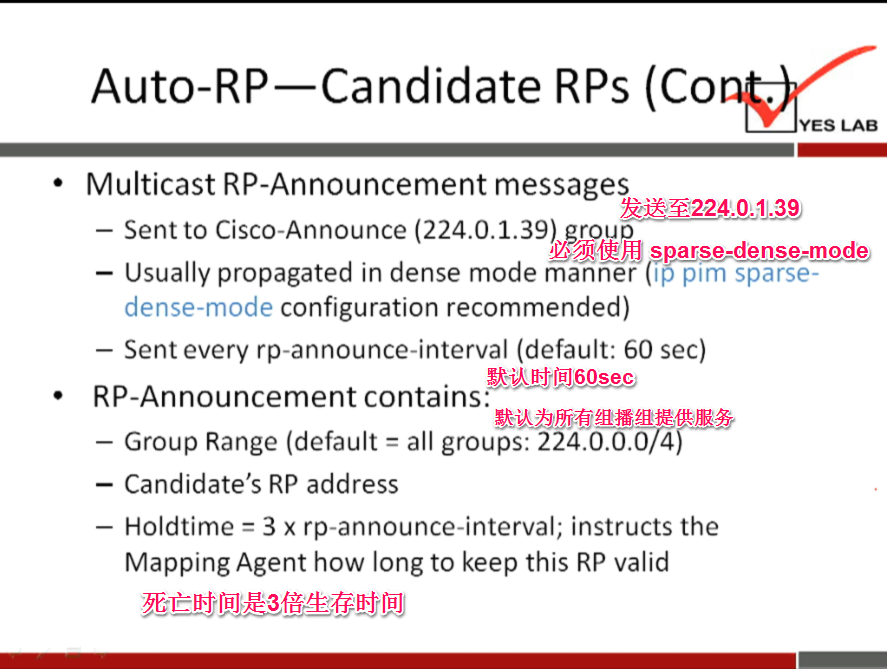 Auto-RP—Candidate RPs (Cont.)

YES LAB

• Multicast RP-Announcement messages

发送至224.0.1.39

– Sent to Cisco-Announce (224.0.1.39) group

必须使用 sparse-dense-mode

– Usually propagated in dense mode manner (ip pim sparse-dense-mode configuration recommended)

– Sent every rp-announce-interval (default: 60 sec)

默认时间60sec

• RP-Announcement contains:

默认为所有组播组提供服务

– Group Range (default = all groups: 224.0.0.0/4)

– Candidate's RP address

– Holdtime = 3 x rp-announce-interval; instructs the Mapping Agent how long to keep this RP valid

死亡时间是3倍生存时间